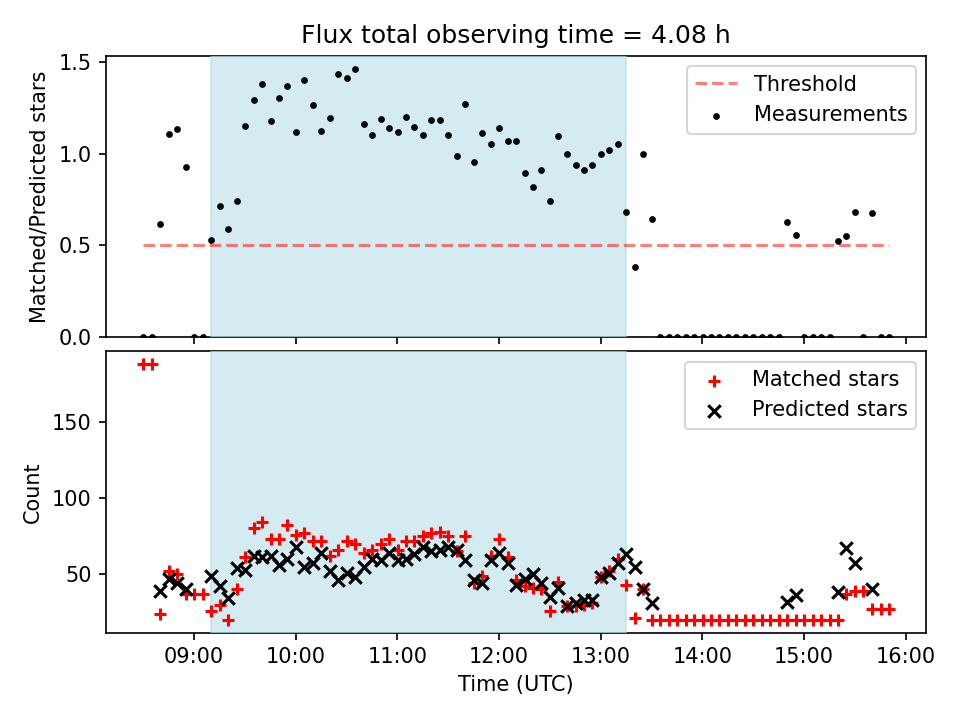 Flux total observing time = 4.08 h

Matched/Predicted stars

1.5
1.0
0.5
0.0

Threshold
Measurements

Count

150
100
50

Matched stars
Predicted stars

09:00
10:00
11:00
12:00
13:00
14:00
15:00
16:00

Time (UTC)